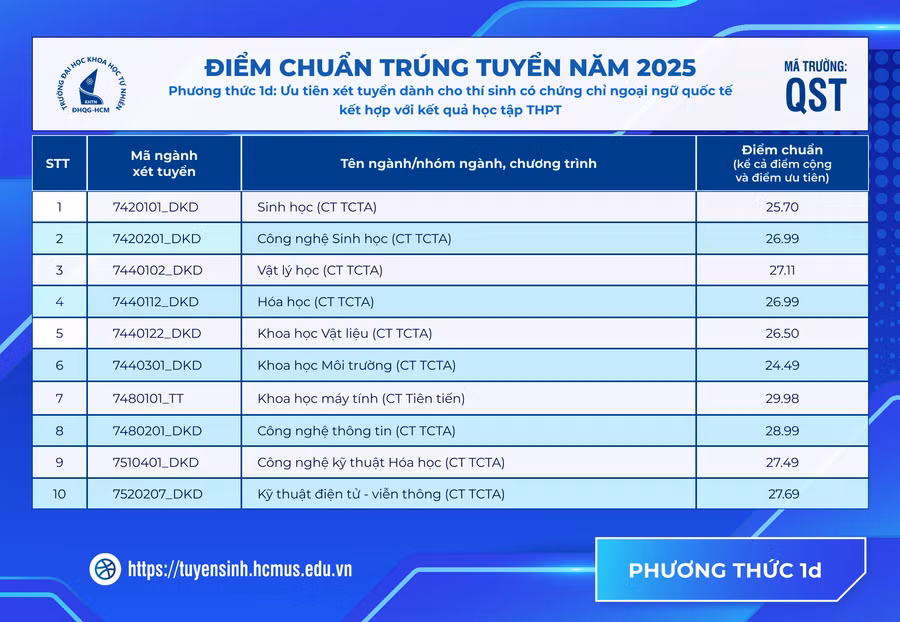 TRƯỜNG ĐẠI HỌC KHOA HỌC TỰ NHIÊN
KHTN
ĐHQG-HCM

ĐIỂM CHUẨN TRÚNG TUYỂN NĂM 2025

Phương thức 1d: Ưu tiên xét tuyển dành cho thí sinh có chứng chỉ ngoại ngữ quốc tế kết hợp với kết quả học tập THPT

MÃ TRƯỜNG:
QST

| STT | Mã ngành xét tuyển | Tên ngành/nhóm ngành, chương trình | Điểm chuẩn (kể cả điểm cộng và điểm ưu tiên) |
|---|---|---|---|
| 1 | 7420101_DKD | Sinh học (CT TCTA) | 25.70 |
| 2 | 7420201_DKD | Công nghệ Sinh học (CT TCTA) | 26.99 |
| 3 | 7440102_DKD | Vật lý học (CT TCTA) | 27.11 |
| 4 | 7440112_DKD | Hóa học (CT TCTA) | 26.99 |
| 5 | 7440122_DKD | Khoa học Vật liệu (CT TCTA) | 26.50 |
| 6 | 7440301_DKD | Khoa học Môi trường (CT TCTA) | 24.49 |
| 7 | 7480101_TT | Khoa học máy tính (CT Tiên tiến) | 29.98 |
| 8 | 7480201_DKD | Công nghệ thông tin (CT TCTA) | 28.99 |
| 9 | 7510401_DKD | Công nghệ kỹ thuật Hóa học (CT TCTA) | 27.49 |
| 10 | 7520207_DKD | Kỹ thuật điện tử - viễn thông (CT TCTA) | 27.69 |

https://tuyensinh.hcmus.edu.vn

PHƯƠNG THỨC 1d